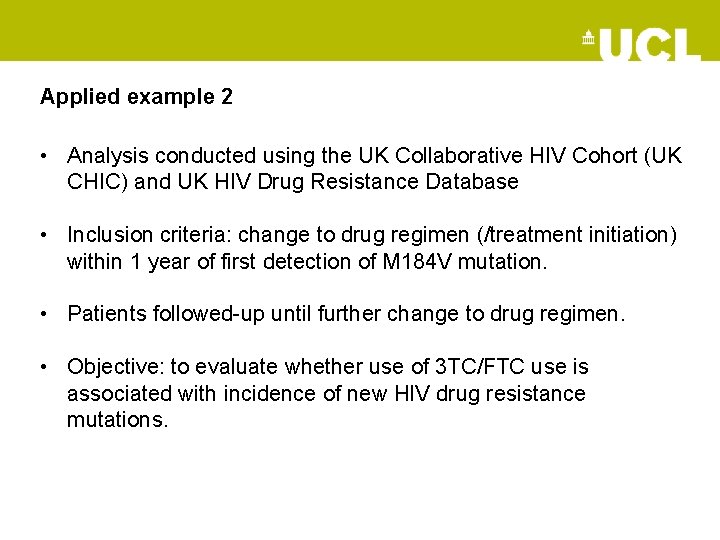 UCL

Applied example 2

• Analysis conducted using the UK Collaborative HIV Cohort (UK CHIC) and UK HIV Drug Resistance Database

• Inclusion criteria: change to drug regimen (/treatment initiation) within 1 year of first detection of M184V mutation.

• Patients followed-up until further change to drug regimen.

• Objective: to evaluate whether use of 3TC/FTC use is associated with incidence of new HIV drug resistance mutations.